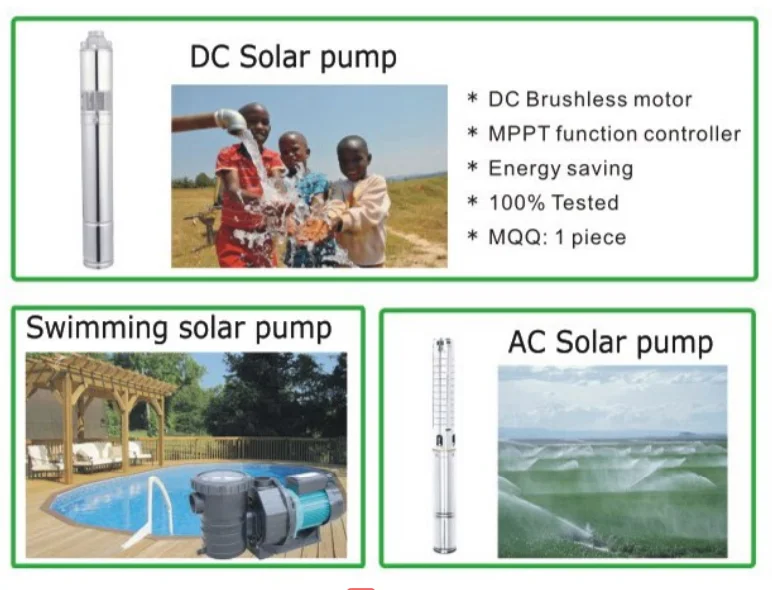 DC Solar pump

* DC Brushless motor
* MPPT function controller
* Energy saving
* 100% Tested
* MQQ: 1 piece

Swimming solar pump

AC Solar pump